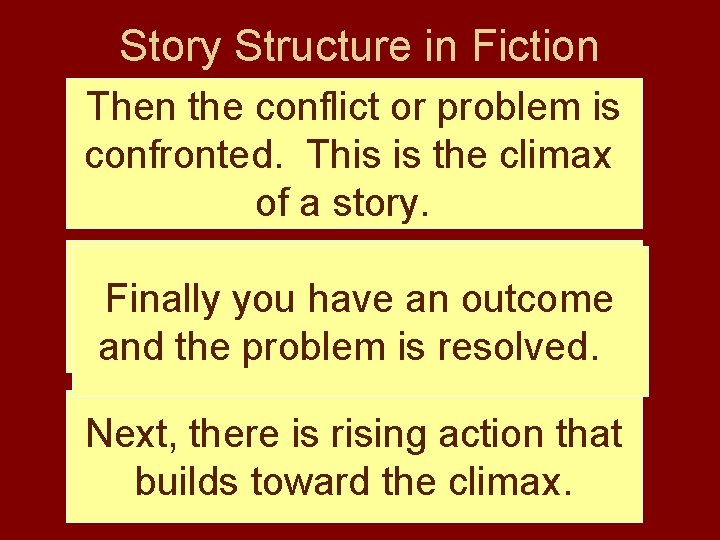 Story Structure in Fiction

Then the conflict or problem is confronted. This is the climax of a story.

Finally you have an outcome and the problem is resolved.

Next, there is rising action that builds toward the climax.